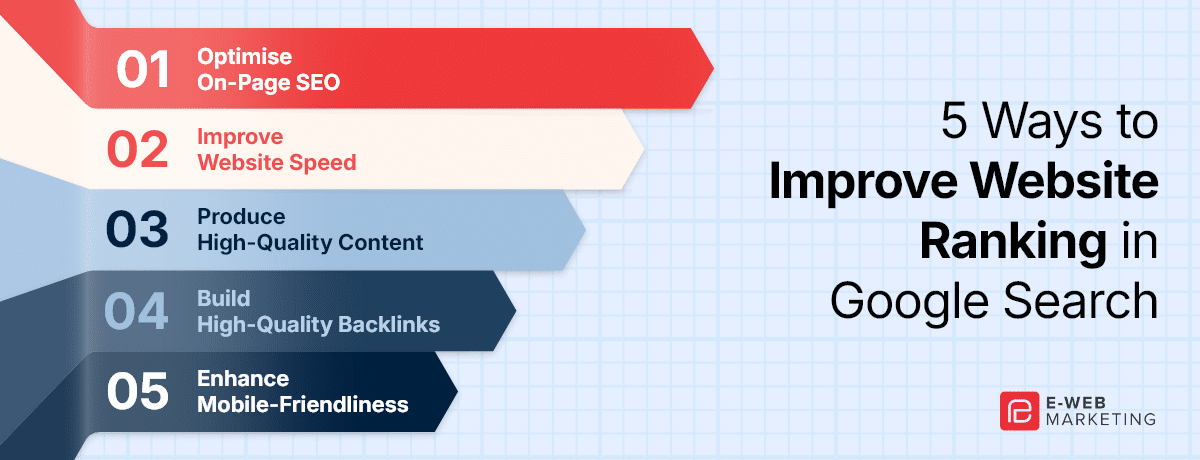 01 Optimise On-Page SEO

02 Improve Website Speed

03 Produce High-Quality Content

04 Build High-Quality Backlinks

05 Enhance Mobile-Friendliness

5 Ways to Improve Website Ranking in Google Search

E-WEB MARKETING